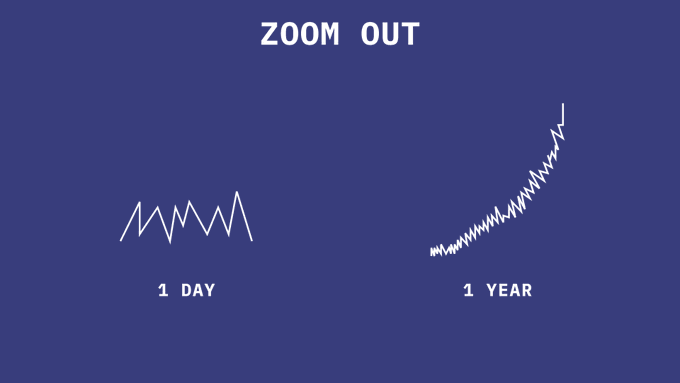 ZOOM OUT

1 DAY

1 YEAR